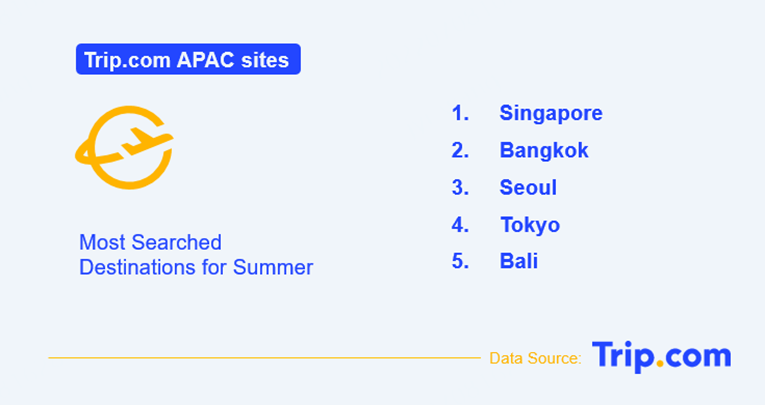 Trip.com APAC sites

Most Searched Destinations for Summer

1. Singapore
2. Bangkok
3. Seoul
4. Tokyo
5. Bali

Data Source: Trip.com